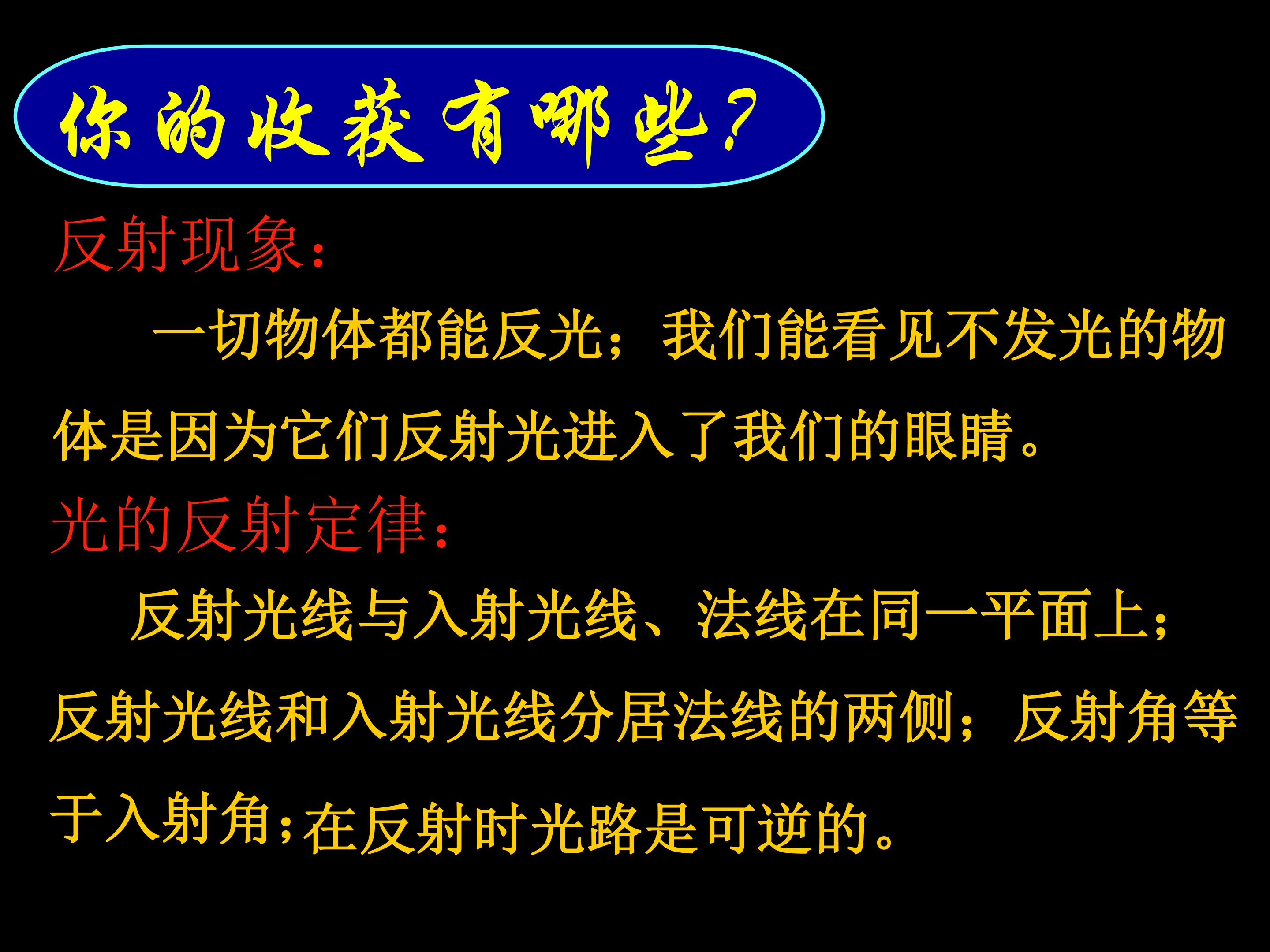 你的收获有哪些?

反射现象:

一切物体都能反光;我们能看见不发光的物体是因为它们反射光进入了我们的眼睛。

光的反射定律:

反射光线与入射光线、法线在同一平面上;反射光线和入射光线分居法线的两侧;反射角等于入射角;在反射时光路是可逆的。